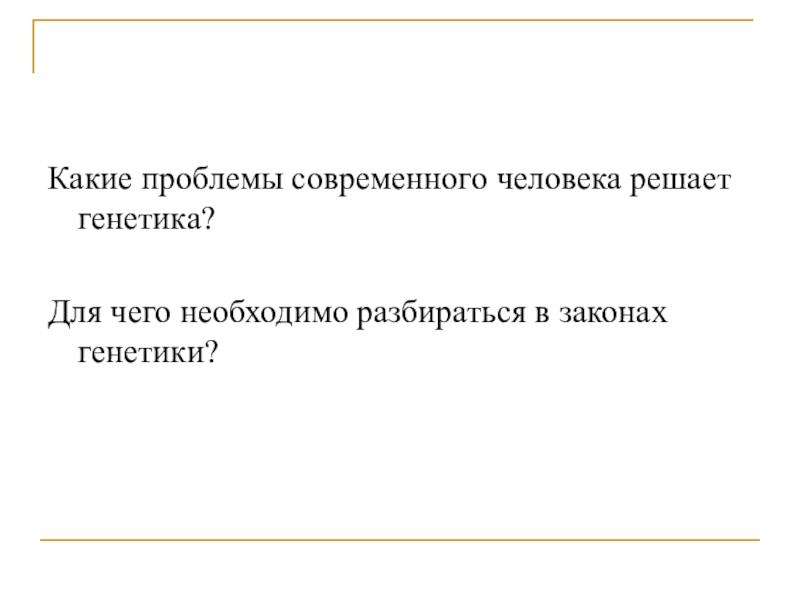 Какие проблемы современного человека решает генетика?

Для чего необходимо разбираться в законах генетики?